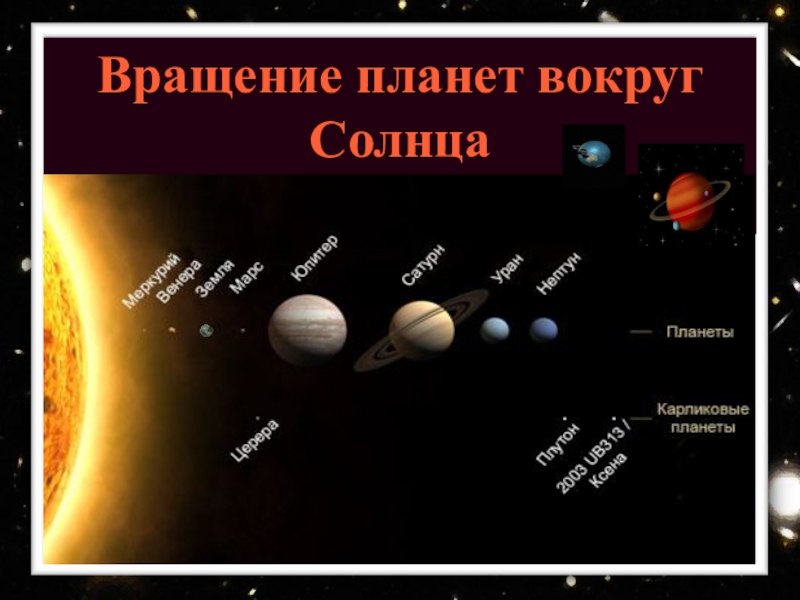 Вращение планет вокруг Солнца

Меркурий
Венера
Земля
Марс
Юпитер
Сатурн
Уран
Нептун
Планеты
Церера
Плутон
2003 UB313 / Ксена
Карликовые планеты